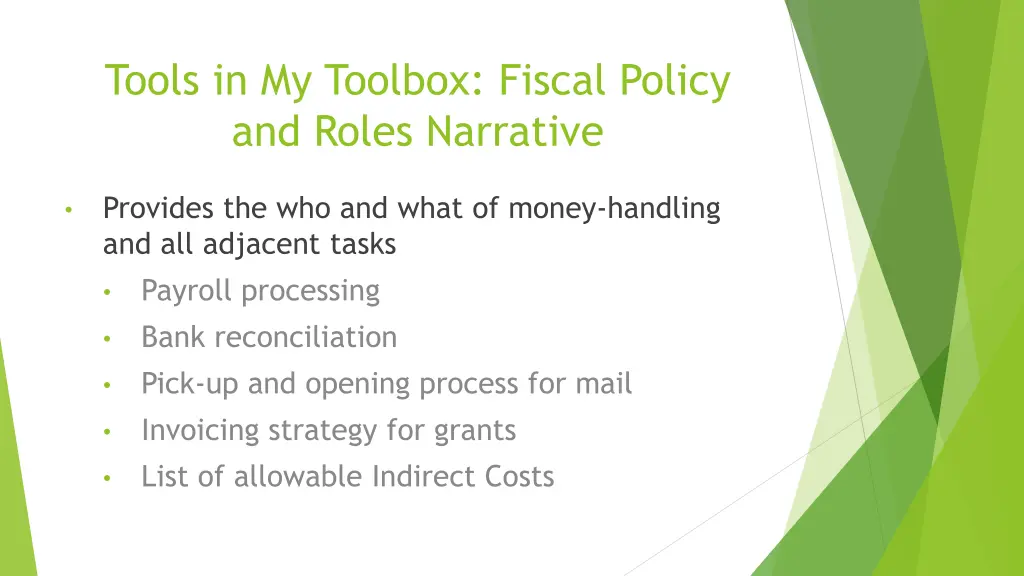 Tools in My Toolbox: Fiscal Policy and Roles Narrative

• Provides the who and what of money-handling and all adjacent tasks
  • Payroll processing
  • Bank reconciliation
  • Pick-up and opening process for mail
  • Invoicing strategy for grants
  • List of allowable Indirect Costs